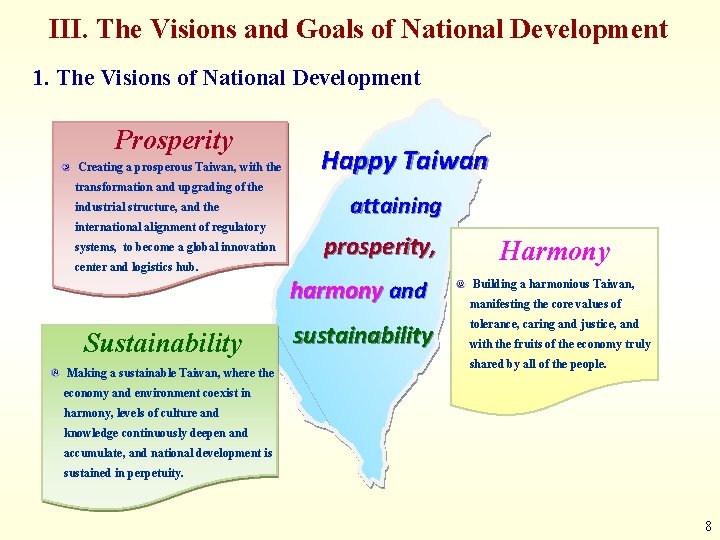 III. The Visions and Goals of National Development

1. The Visions of National Development

Prosperity

Creating a prosperous Taiwan, with the transformation and upgrading of the industrial structure, and the international alignment of regulatory systems, to become a global innovation center and logistics hub.

Happy Taiwan attaining prosperity, harmony and sustainability

Harmony

Building a harmonious Taiwan, manifesting the core values of tolerance, caring and justice, and with the fruits of the economy truly shared by all of the people.

Sustainability

Making a sustainable Taiwan, where the economy and environment coexist in harmony, levels of culture and knowledge continuously deepen and accumulate, and national development is sustained in perpetuity.

8